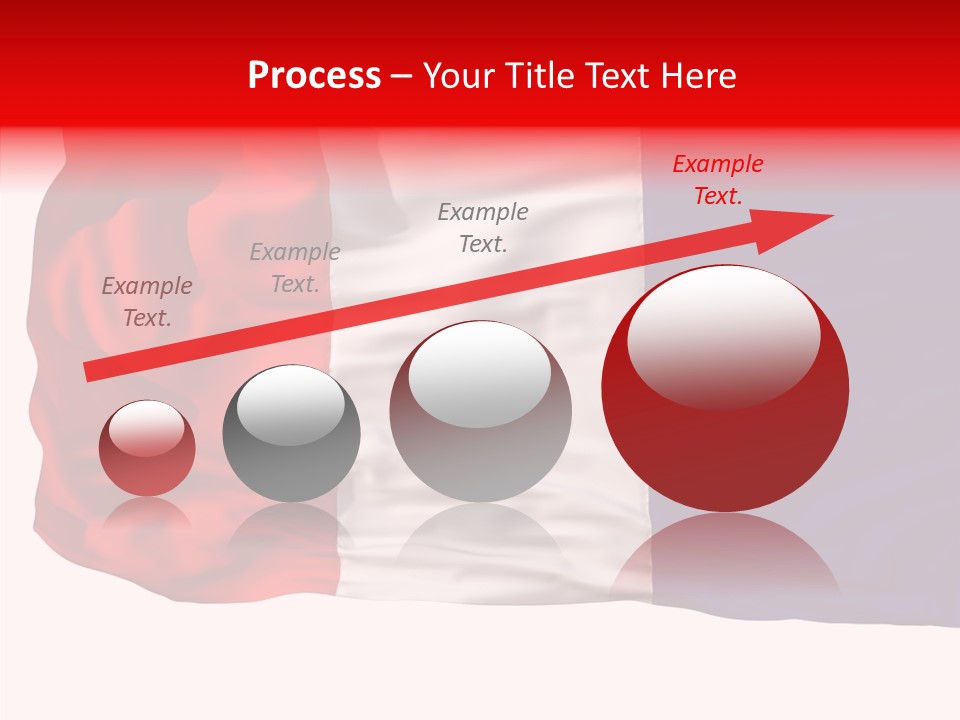 Process – Your Title Text Here

Example Text.

Example Text.

Example Text.

Example Text.